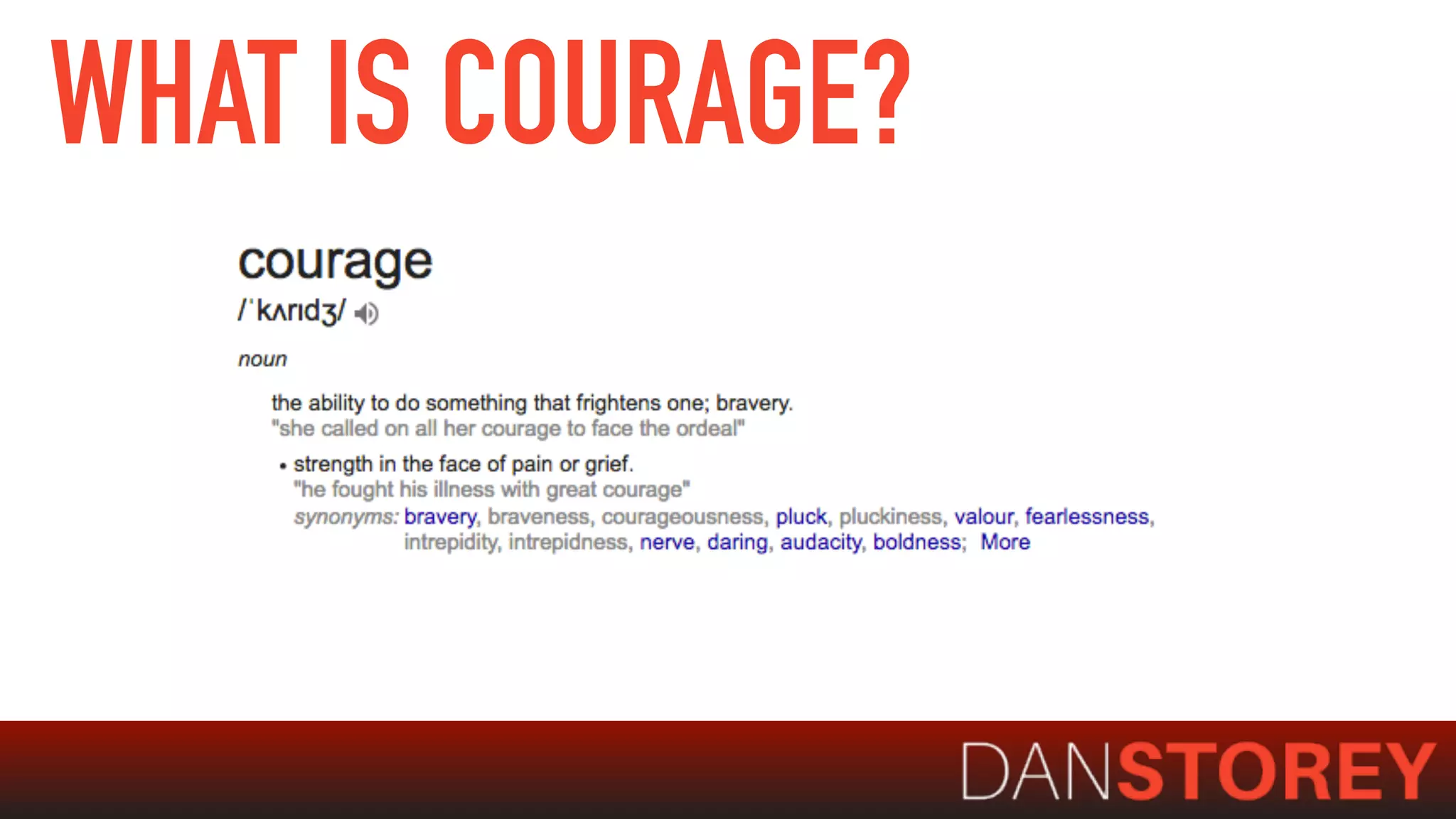 WHAT IS COURAGE?

courage
/ˈkʌrɪdʒ/

noun

the ability to do something that frightens one; bravery.
"she called on all her courage to face the ordeal"

• strength in the face of pain or grief.
"he fought his illness with great courage"
synonyms: bravery, braveness, courageousness, pluck, pluckiness, valour, fearlessness, intrepidity, intrepidness, nerve, daring, audacity, boldness; More

DANSTOREY